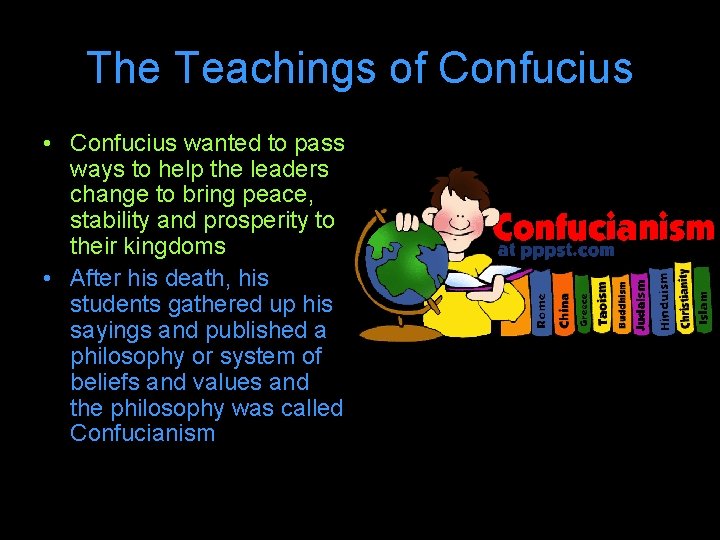 The Teachings of Confucius

• Confucius wanted to pass ways to help the leaders change to bring peace, stability and prosperity to their kingdoms

• After his death, his students gathered up his sayings and published a philosophy or system of beliefs and values and the philosophy was called Confucianism

Confucianism
at pppst.com

Rome
China
Greece
Taoism
Buddhism
Judaism
Hinduism
Christianity
Islam